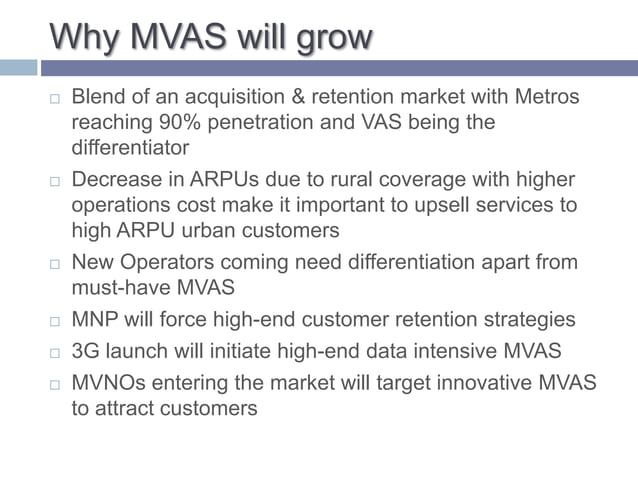 Why MVAS will grow

□ Blend of an acquisition & retention market with Metros reaching 90% penetration and VAS being the differentiator

□ Decrease in ARPUs due to rural coverage with higher operations cost make it important to upsell services to high ARPU urban customers

□ New Operators coming need differentiation apart from must-have MVAS

□ MNP will force high-end customer retention strategies

□ 3G launch will initiate high-end data intensive MVAS

□ MVNOs entering the market will target innovative MVAS to attract customers